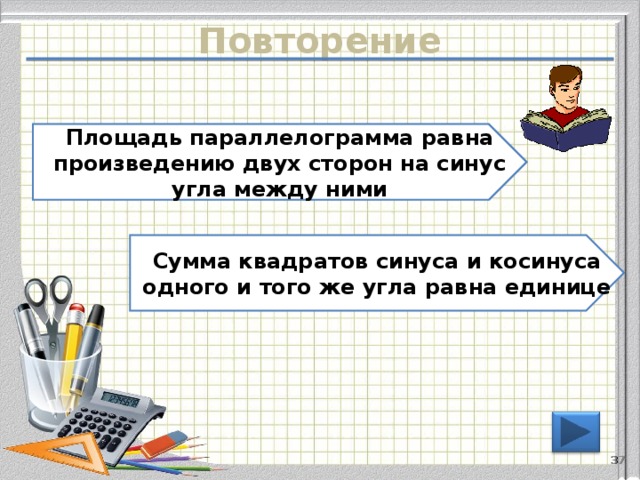 Повторение

Площадь параллелограмма равна произведению двух сторон на синус угла между ними

Сумма квадратов синуса и косинуса одного и того же угла равна единице

37